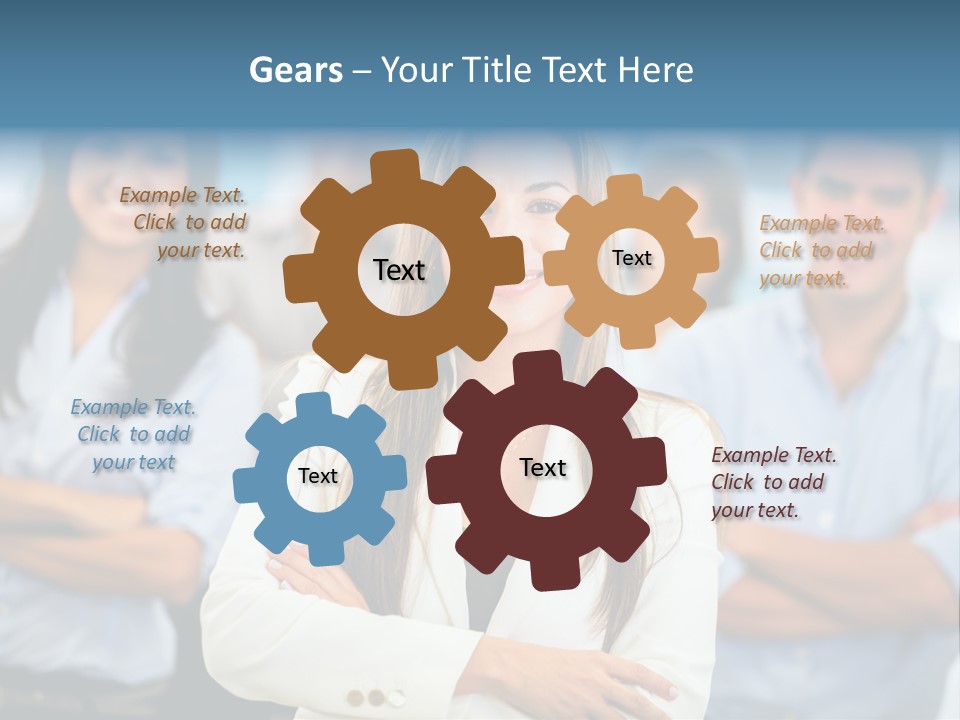 Gears – Your Title Text Here

Example Text. Click to add your text.

Text

Text

Example Text. Click to add your text.

Example Text. Click to add your text

Text

Text

Example Text. Click to add your text.